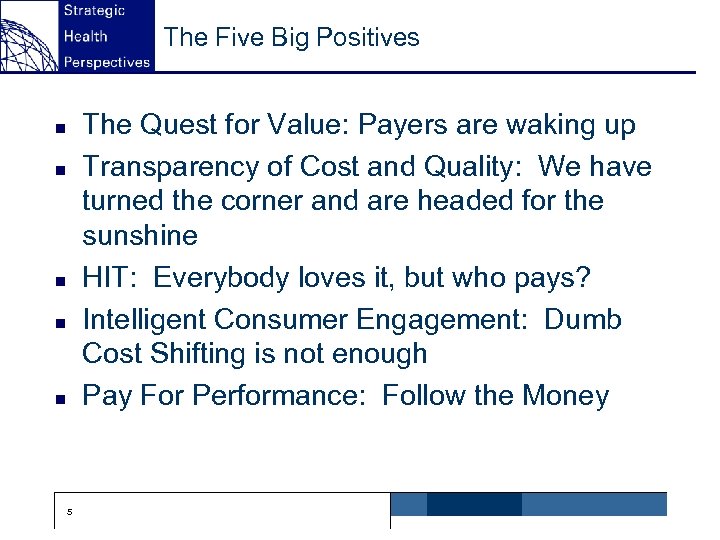 Strategic
Health
Perspectives

The Five Big Positives

- The Quest for Value: Payers are waking up
- Transparency of Cost and Quality: We have turned the corner and are headed for the sunshine
- HIT: Everybody loves it, but who pays?
- Intelligent Consumer Engagement: Dumb Cost Shifting is not enough
- Pay For Performance: Follow the Money

5